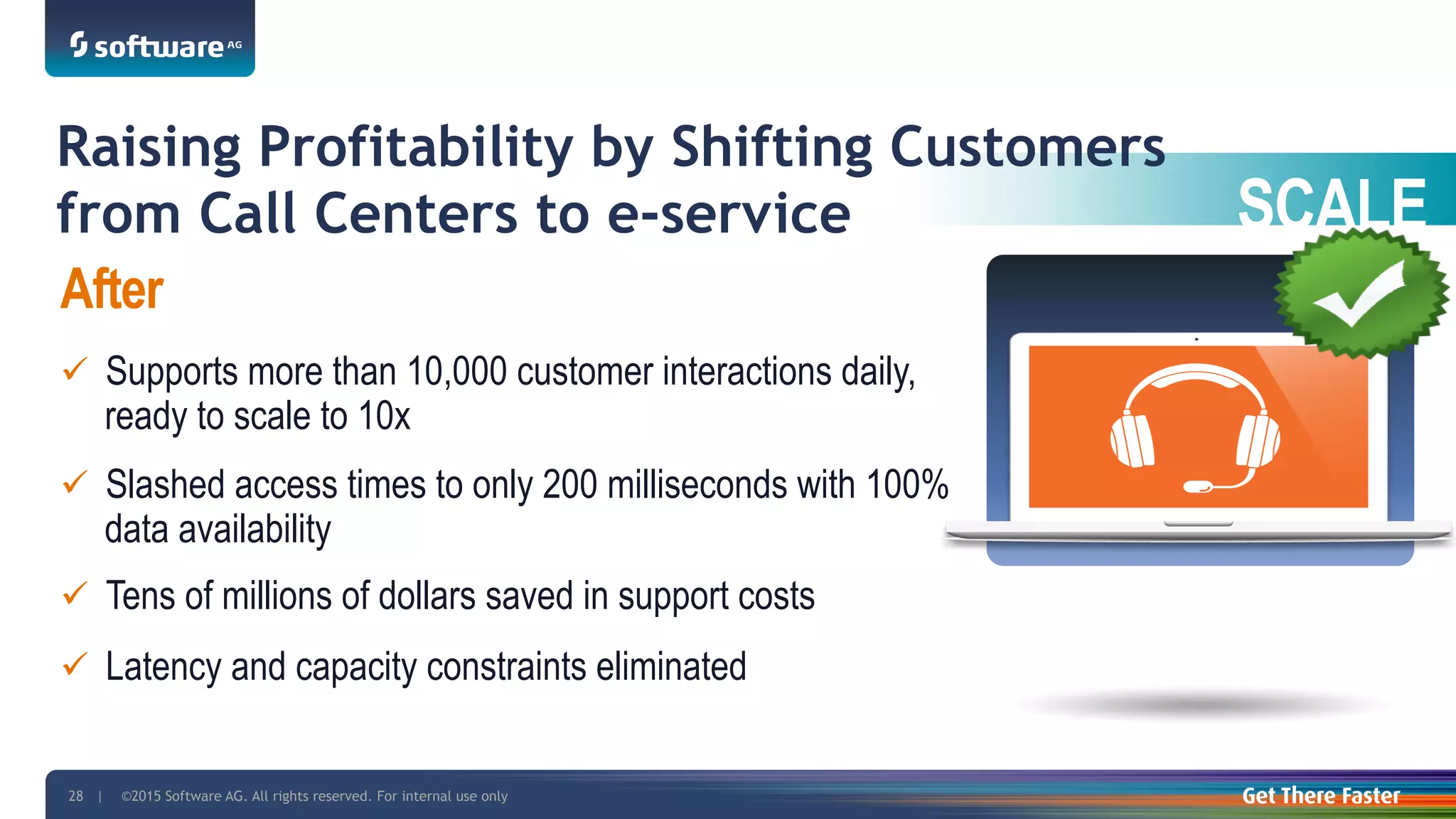 software AG

Raising Profitability by Shifting Customers from Call Centers to e-service

SCALE

After

✓ Supports more than 10,000 customer interactions daily, ready to scale to 10x

✓ Slashed access times to only 200 milliseconds with 100% data availability

✓ Tens of millions of dollars saved in support costs

✓ Latency and capacity constraints eliminated

28 | ©2015 Software AG. All rights reserved. For internal use only

Get There Faster